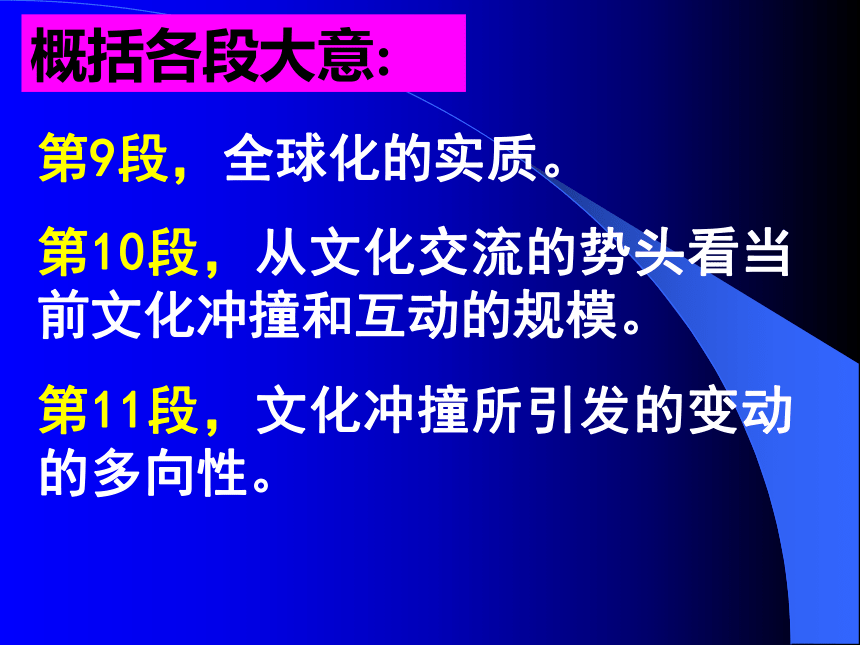 概括各段大意：

第9段，全球化的实质。

第10段，从文化交流的势头看当前文化冲撞和互动的规模。

第11段，文化冲撞所引发的变动的多向性。